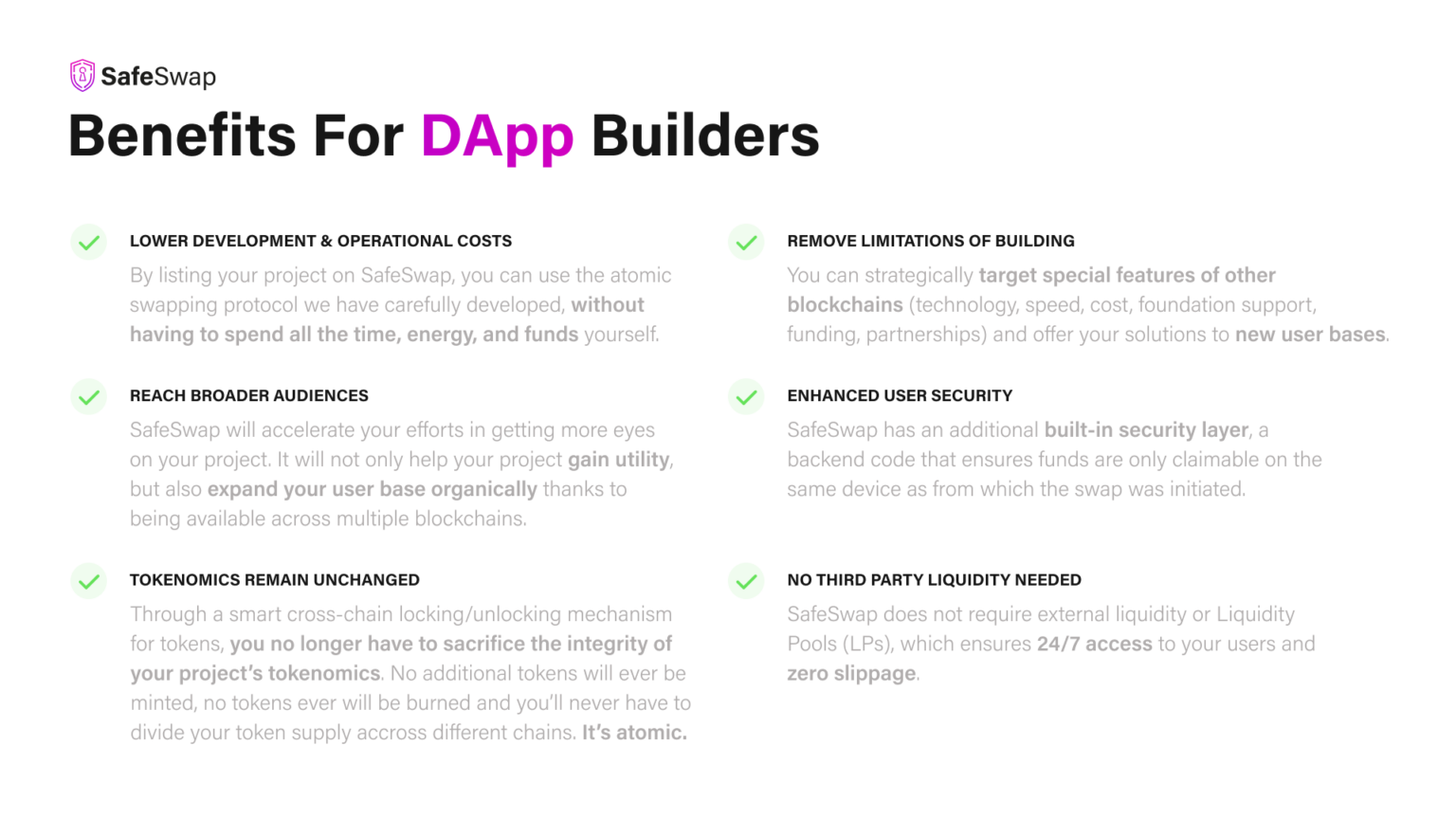 SafeSwap

Benefits For DApp Builders

LOWER DEVELOPMENT & OPERATIONAL COSTS

By listing your project on SafeSwap, you can use the atomic swapping protocol we have carefully developed, without having to spend all the time, energy, and funds yourself.

REACH BROADER AUDIENCES

SafeSwap will accelerate your efforts in getting more eyes on your project. It will not only help your project gain utility, but also expand your user base organically thanks to being available across multiple blockchains.

TOKENOMICS REMAIN UNCHANGED

Through a smart cross-chain locking/unlocking mechanism for tokens, you no longer have to sacrifice the integrity of your project's tokenomics. No additional tokens will ever be minted, no tokens ever will be burned and you'll never have to divide your token supply accross different chains. It's atomic.

REMOVE LIMITATIONS OF BUILDING

You can strategically target special features of other blockchains (technology, speed, cost, foundation support, funding, partnerships) and offer your solutions to new user bases.

ENHANCED USER SECURITY

SafeSwap has an additional built-in security layer, a backend code that ensures funds are only claimable on the same device as from which the swap was initiated.

NO THIRD PARTY LIQUIDITY NEEDED

SafeSwap does not require external liquidity or Liquidity Pools (LPs), which ensures 24/7 access to your users and zero slippage.